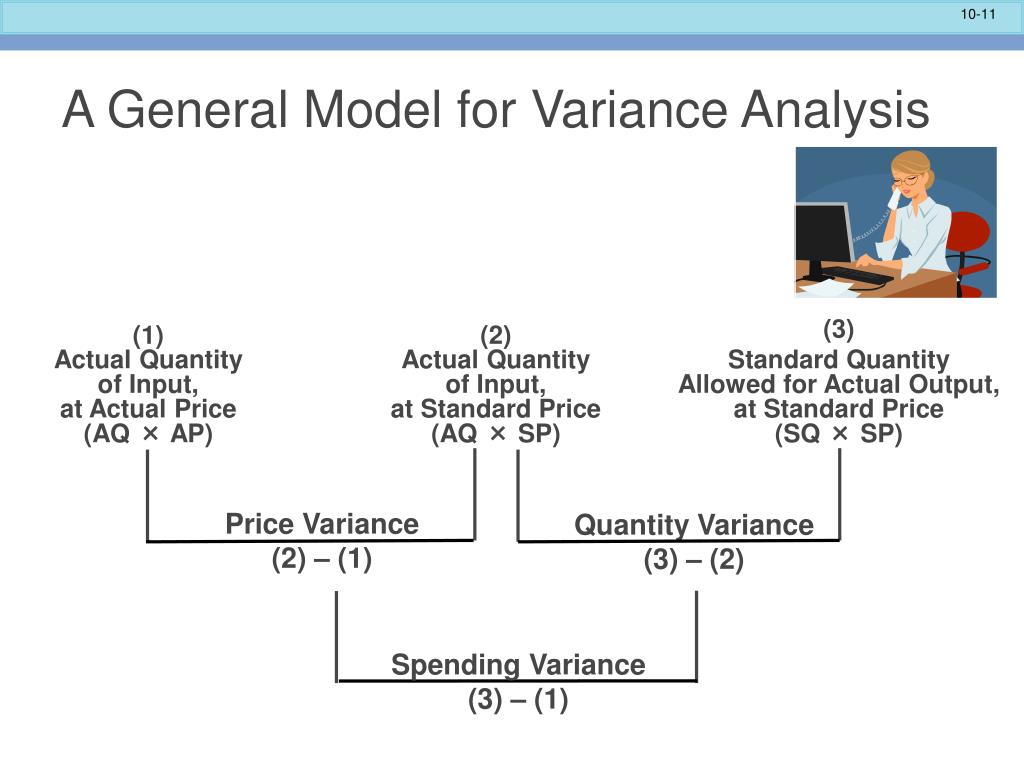 10-11

A General Model for Variance Analysis

(1)
Actual Quantity of Input, at Actual Price (AQ × AP)

(2)
Actual Quantity of Input, at Standard Price (AQ × SP)

(3)
Standard Quantity Allowed for Actual Output, at Standard Price (SQ × SP)

Price Variance
(2) – (1)

Quantity Variance
(3) – (2)

Spending Variance
(3) – (1)